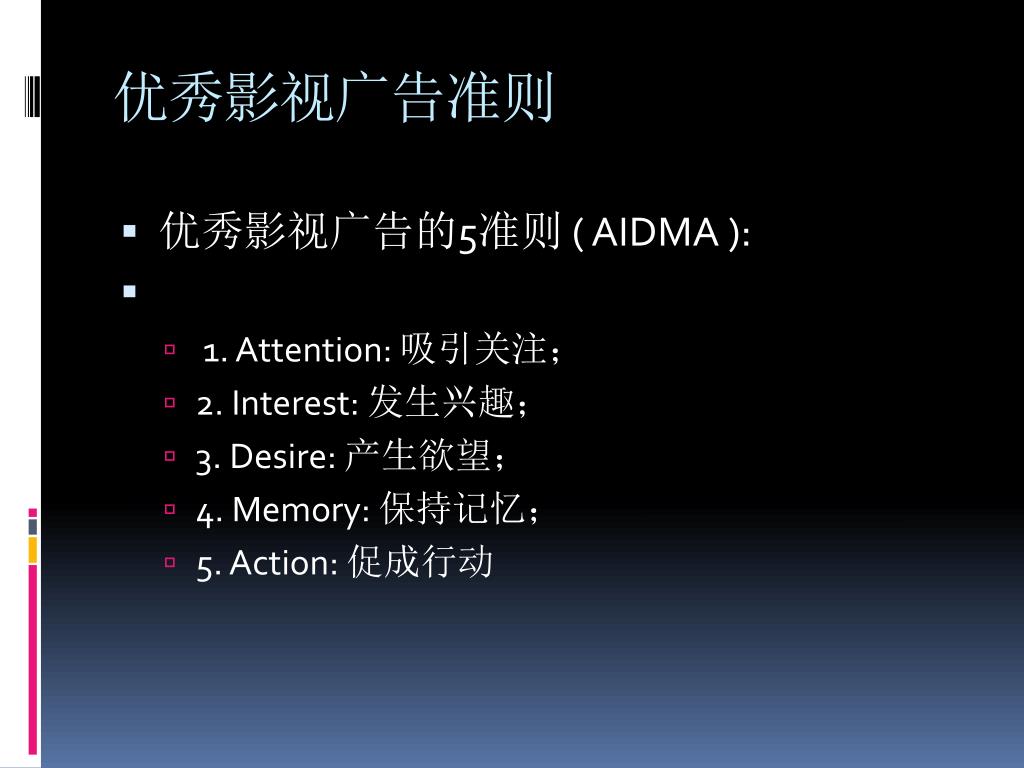 优秀影视广告准则

优秀影视广告的5准则 ( AIDMA ):

1. Attention: 吸引关注；
2. Interest: 发生兴趣；
3. Desire: 产生欲望；
4. Memory: 保持记忆；
5. Action: 促成行动